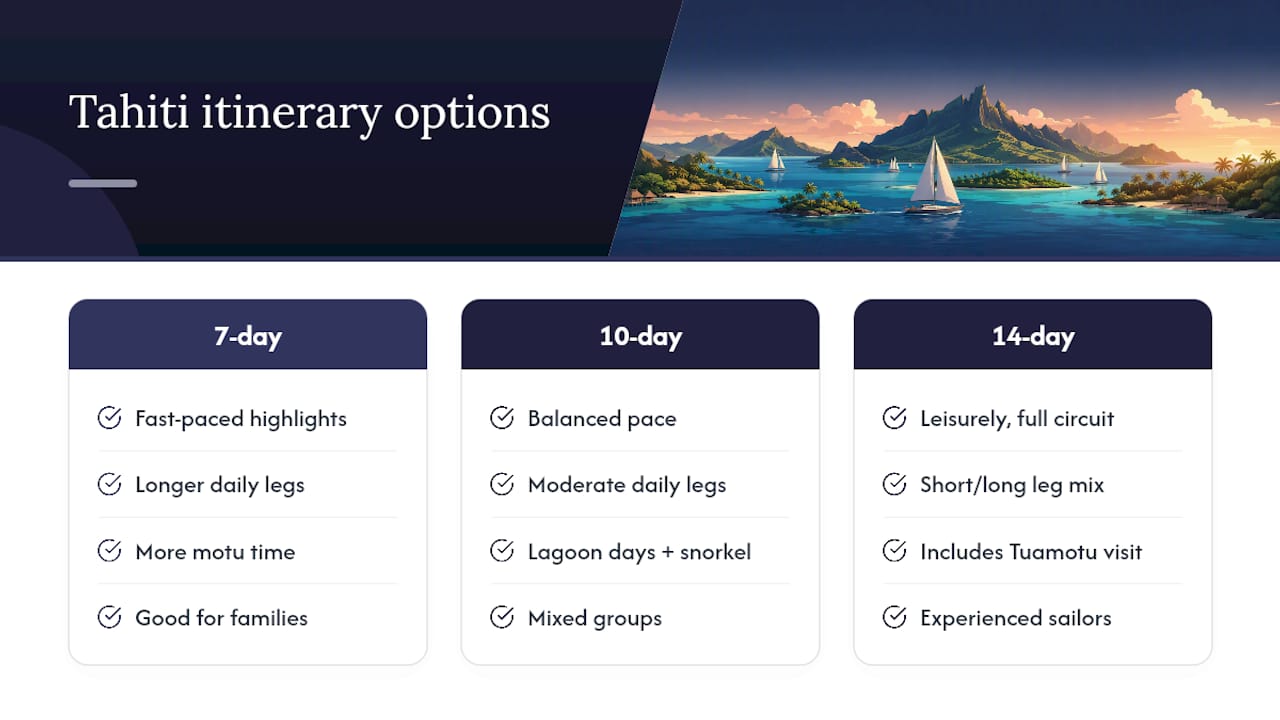 Tahiti itinerary options

7-day

Fast-paced highlights

Longer daily legs

More motu time

Good for families

10-day

Balanced pace

Moderate daily legs

Lagoon days + snorkel

Mixed groups

14-day

Leisurely, full circuit

Short/long leg mix

Includes Tuamotu visit

Experienced sailors